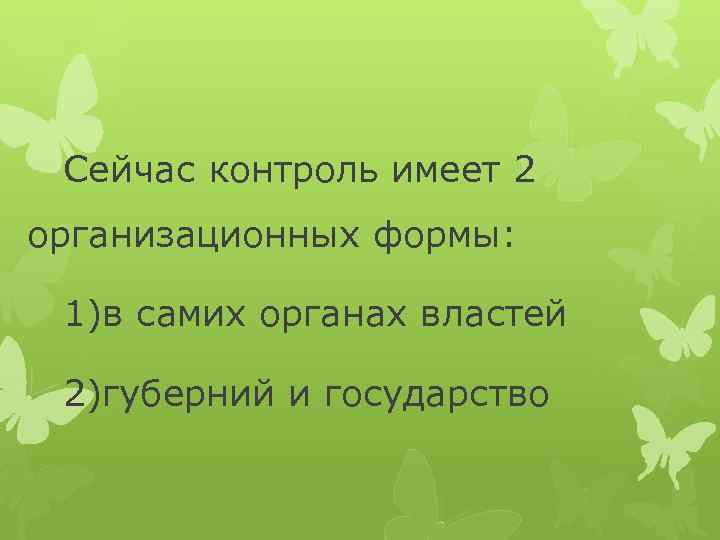 Сейчас контроль имеет 2 организационных формы:

1)в самих органах властей

2)губерний и государство